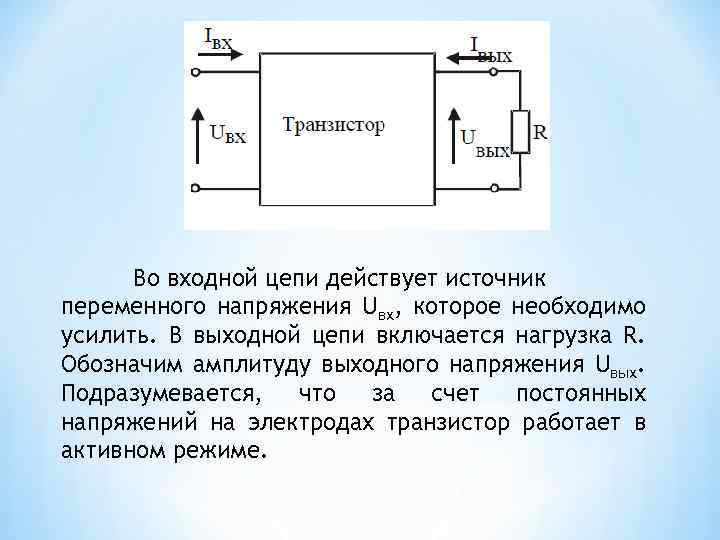 $I_{вх}$

$I_{вых}$

$U_{вх}$

Транзистор

$U_{вых}$

R

Во входной цепи действует источник переменного напряжения $U_{вх}$, которое необходимо усилить. В выходной цепи включается нагрузка R. Обозначим амплитуду выходного напряжения $U_{вых}$. Подразумевается, что за счет постоянных напряжений на электродах транзистор работает в активном режиме.